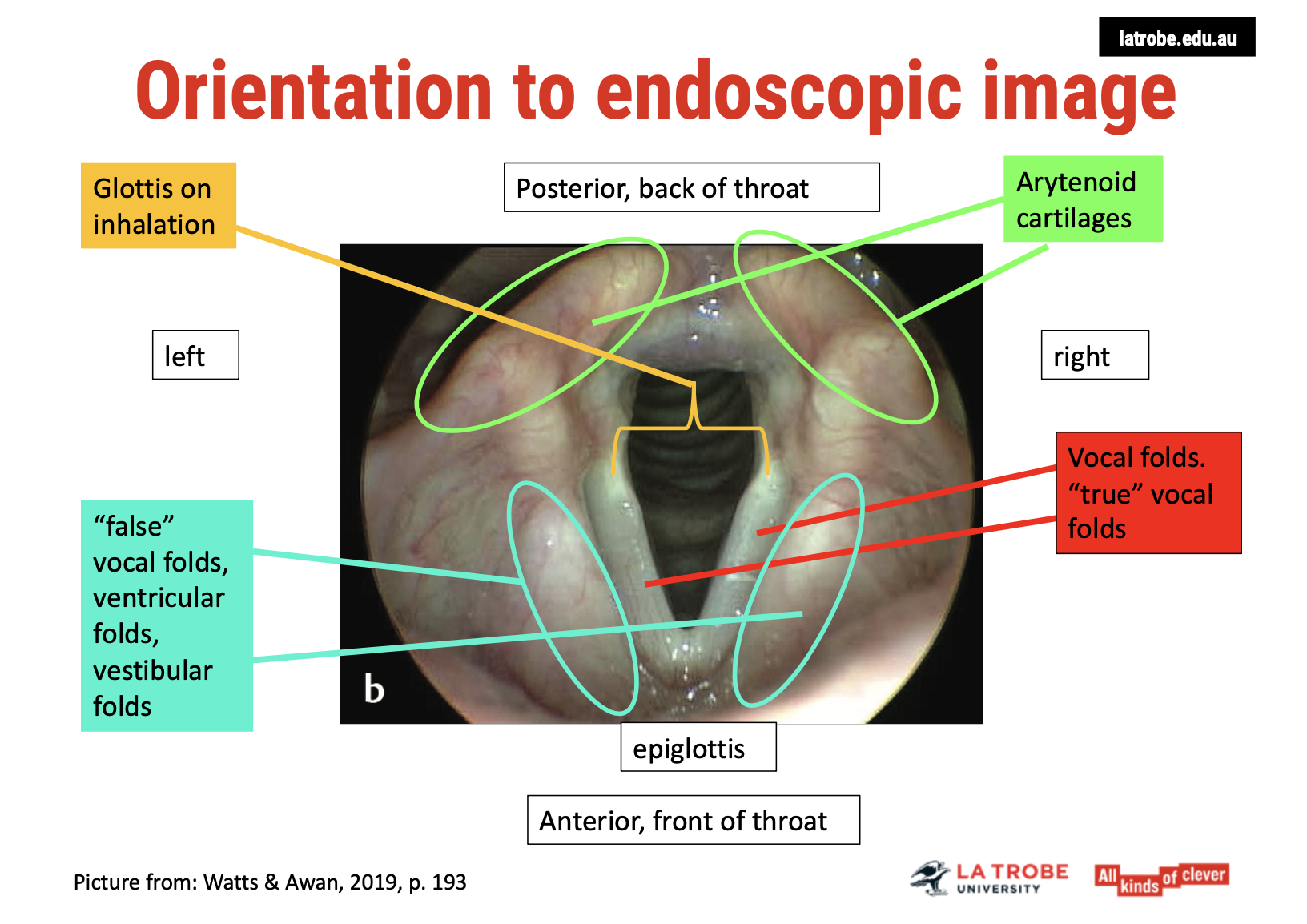 latrobe.edu.au

Orientation to endoscopic image

Glottis on inhalation

Posterior, back of throat

Arytenoid cartilages

left

right

Vocal folds. “true” vocal folds

“false” vocal folds, ventricular folds, vestibular folds

b

epiglottis

Anterior, front of throat

Picture from: Watts & Awan, 2019, p. 193

LA TROBE UNIVERSITY

All kinds of clever